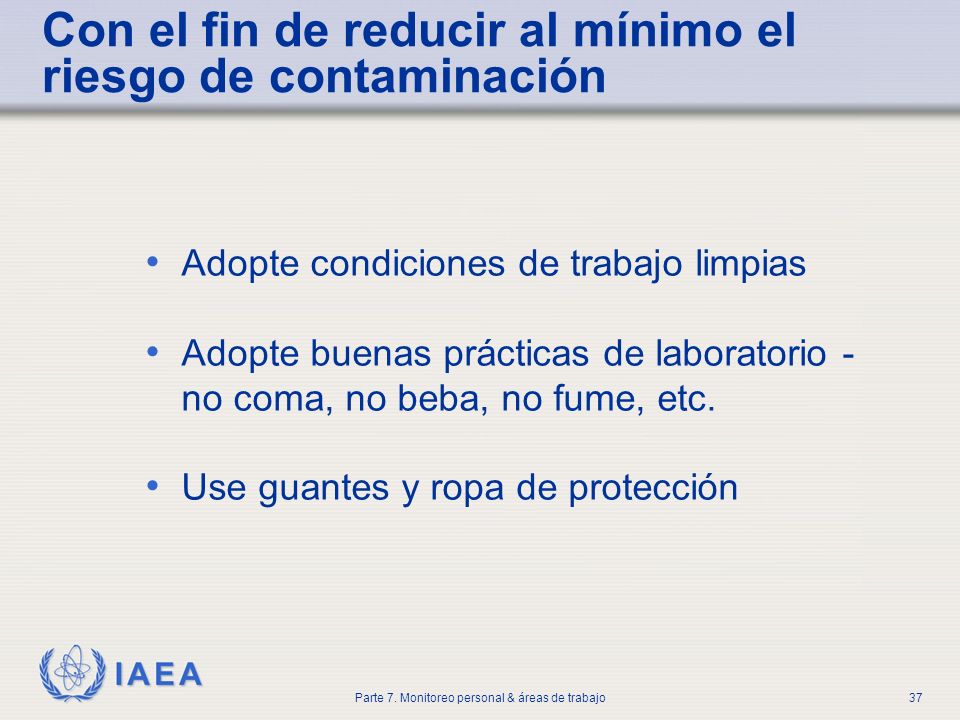 Con el fin de reducir al mínimo el riesgo de contaminación

• Adopte condiciones de trabajo limpias

• Adopte buenas prácticas de laboratorio - no coma, no beba, no fume, etc.

• Use guantes y ropa de protección

IAEA

Parte 7. Monitoreo personal & áreas de trabajo

37